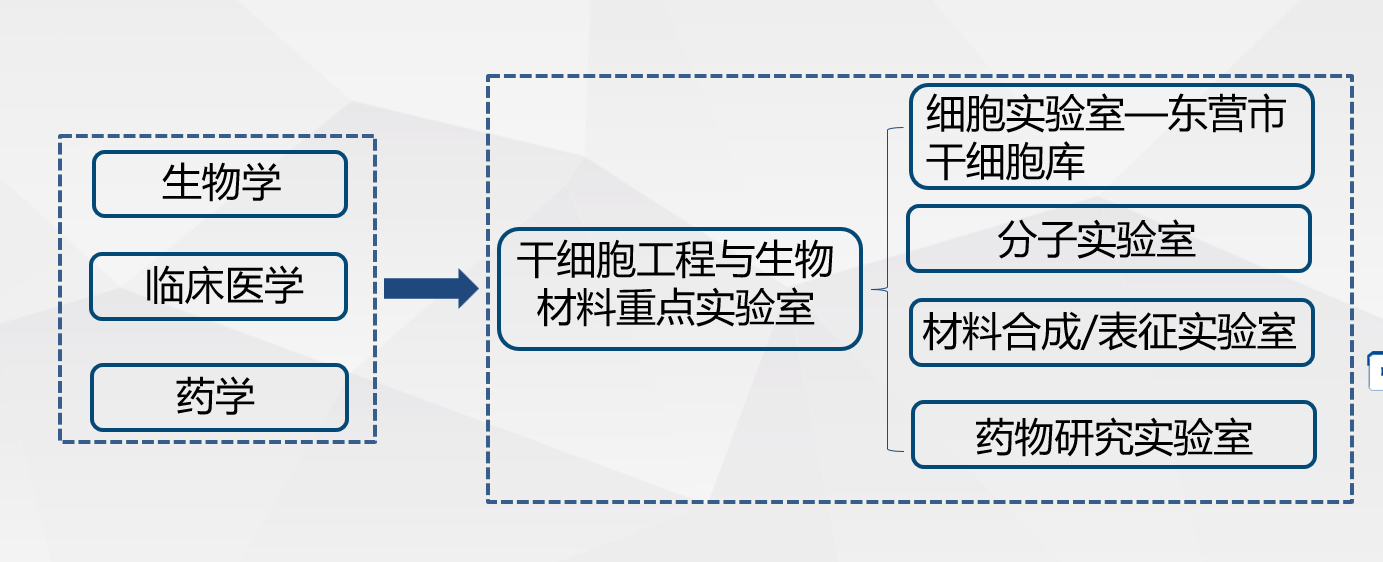 生物学

临床医学

药学

干细胞工程与生物材料重点实验室

细胞实验室—东营市干细胞库

分子实验室

材料合成/表征实验室

药物研究实验室